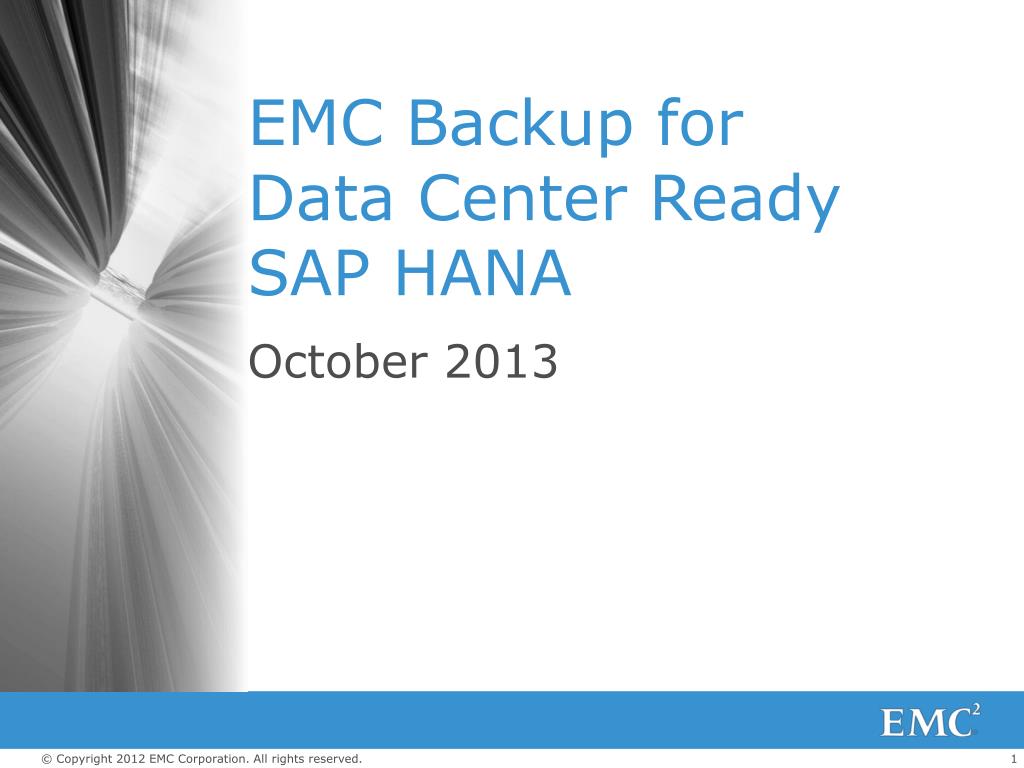 EMC Backup for Data Center Ready SAP HANA

October 2013

$EMC^2$

© Copyright 2012 EMC Corporation. All rights reserved.

1